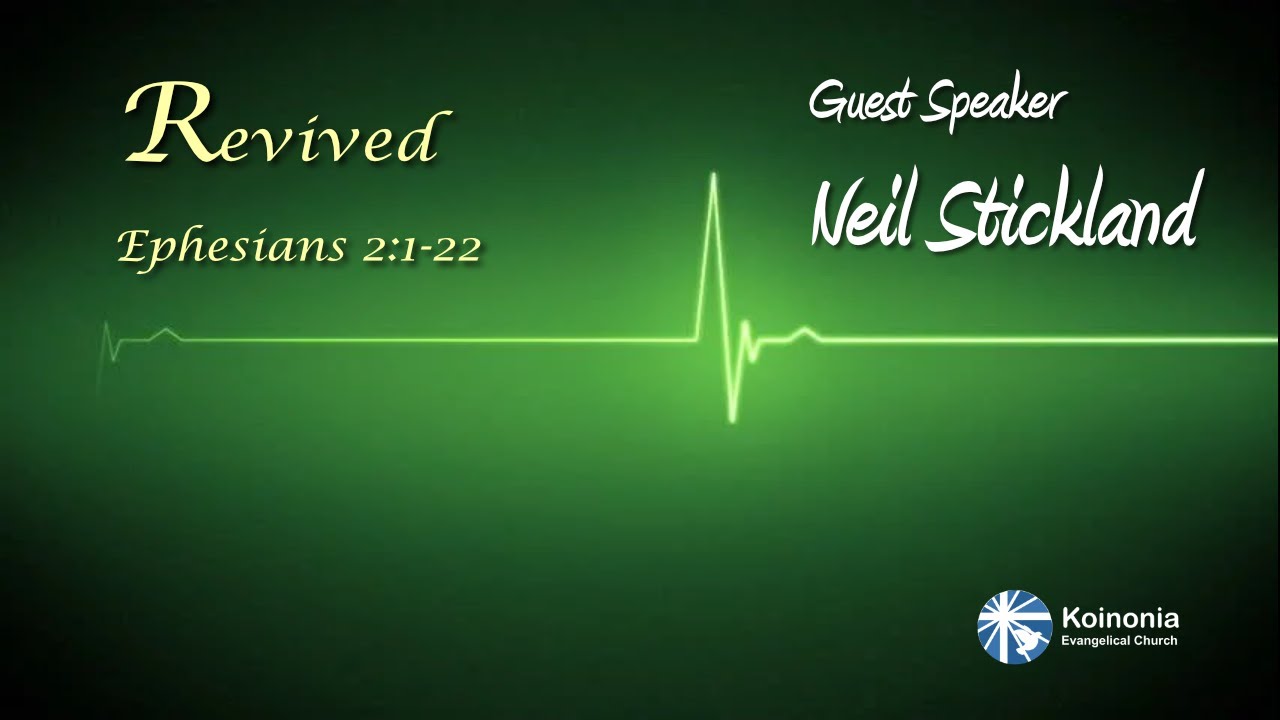 Revived

Ephesians 2:1-22

Guest Speaker

Neil Stickland

Koinonia
Evangelical Church